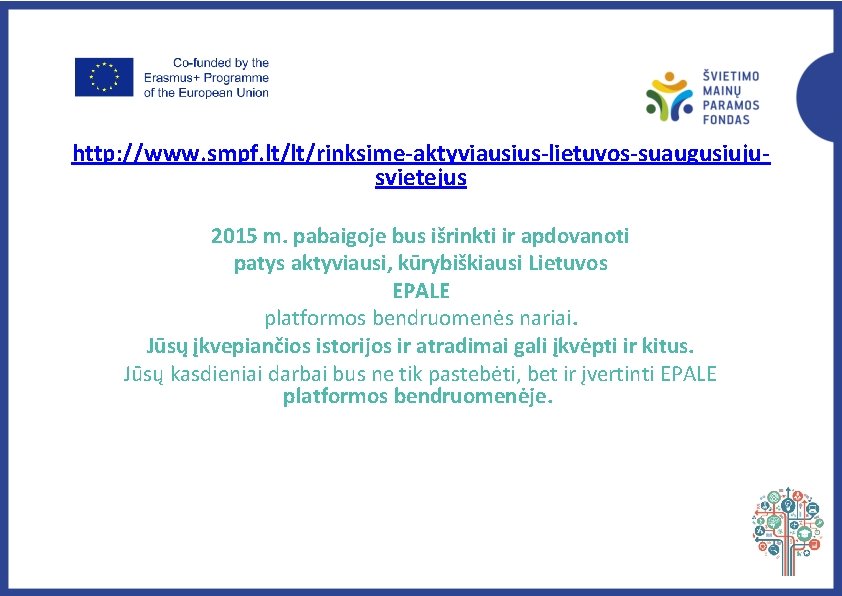 Co-funded by the Erasmus+ Programme of the European Union

ŠVIETIMO MAINŲ PARAMOS FONDAS

http://www.smpf.lt/lt/rinksime-aktyviausius-lietuvos-suaugusiuju-svietejus

2015 m. pabaigoje bus išrinkti ir apdovanoti patys aktyviausi, kūrybiškiausi Lietuvos EPALE platformos bendruomenės nariai.
Jūsų įkvepiančios istorijos ir atradimai gali įkvėpti ir kitus.
Jūsų kasdieniai darbai bus ne tik pastebėti, bet ir įvertinti EPALE platformos bendruomenėje.